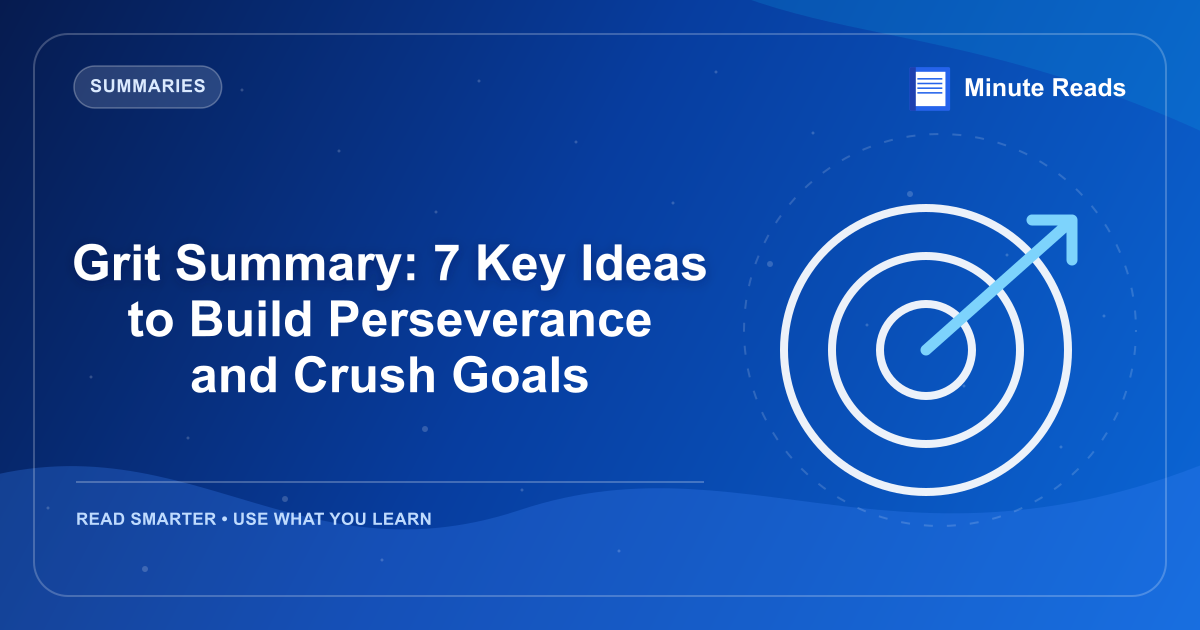 SUMMARIES

Minute Reads

Grit Summary: 7 Key Ideas to Build Perseverance and Crush Goals

READ SMARTER • USE WHAT YOU LEARN